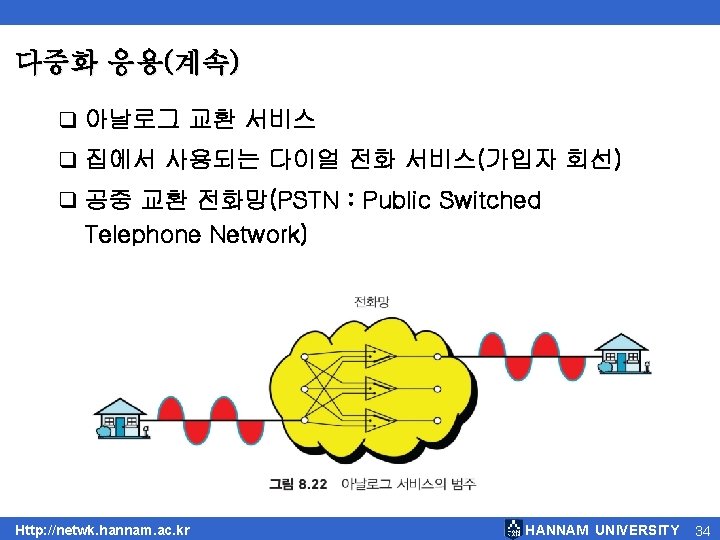 다중화 응용(계속)

❑ 아날로그 교환 서비스

❑ 집에서 사용되는 다이얼 전화 서비스(가입자 회선)

❑ 공중 교환 전화망(PSTN : Public Switched Telephone Network)

전화망

그림 8.22 아날로그 서비스의 범주

Http://netwk.hannam.ac.kr

HANNAM UNIVERSITY 34